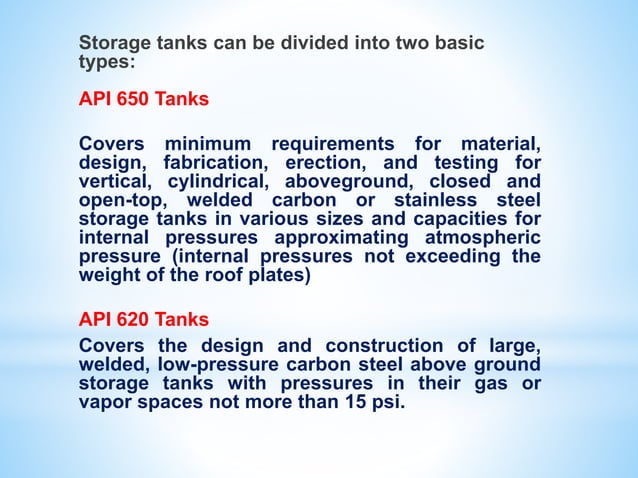 Storage tanks can be divided into two basic types:

API 650 Tanks

Covers minimum requirements for material, design, fabrication, erection, and testing for vertical, cylindrical, aboveground, closed and open-top, welded carbon or stainless steel storage tanks in various sizes and capacities for internal pressures approximating atmospheric pressure (internal pressures not exceeding the weight of the roof plates)

API 620 Tanks

Covers the design and construction of large, welded, low-pressure carbon steel above ground storage tanks with pressures in their gas or vapor spaces not more than 15 psi.